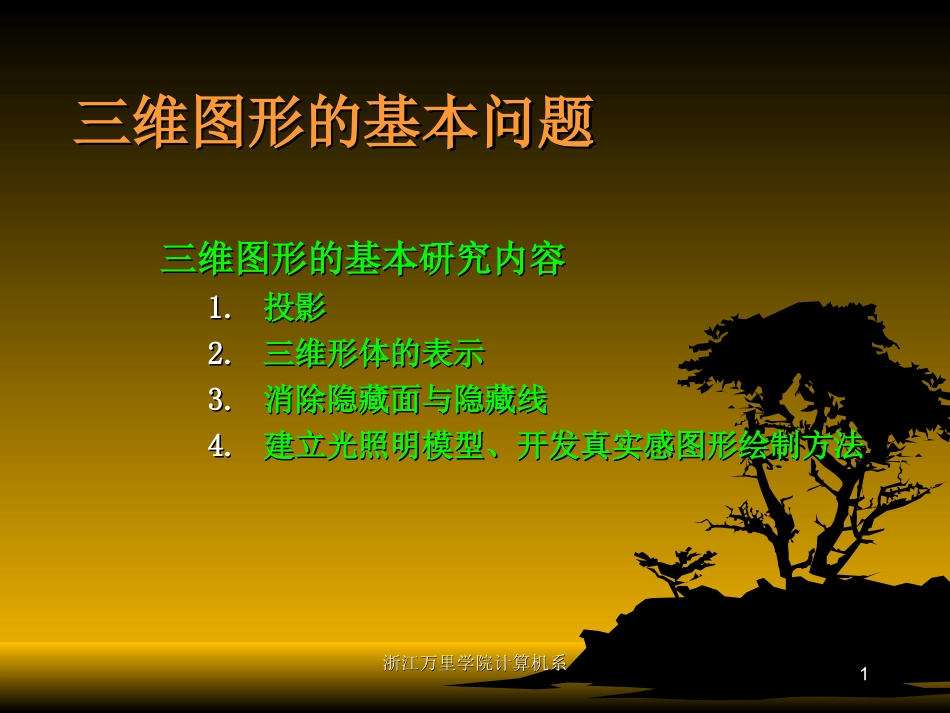 三维图形的基本问题

三维图形的基本研究内容

1. 投影
2. 三维形体的表示
3. 消除隐藏面与隐藏线
4. 建立光照明模型、开发真实感图形绘制方法

浙江万里学院计算机系

1